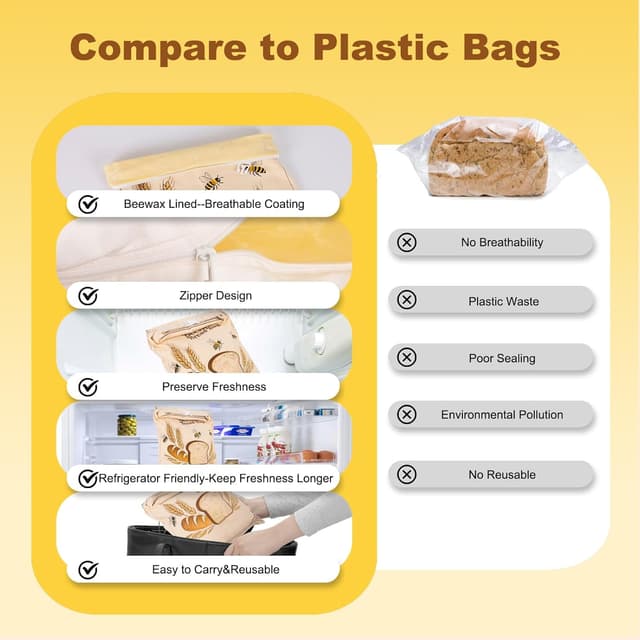 Compare to Plastic Bags

Beewax Lined--Breathable Coating

Zipper Design

Preserve Freshness

Refrigerator Friendly-Keep Freshness Longer

Easy to Carry&Reusable

No Breathability

Plastic Waste

Poor Sealing

Environmental Pollution

No Reusable